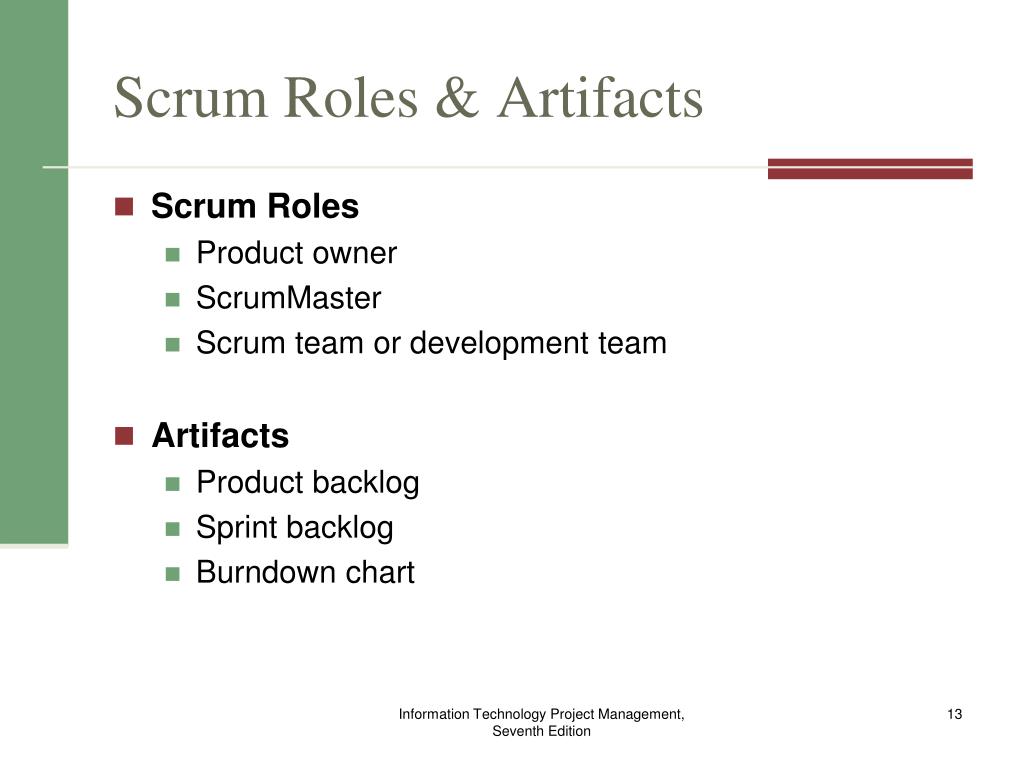 Scrum Roles & Artifacts

- Scrum Roles
  - Product owner
  - ScrumMaster
  - Scrum team or development team

- Artifacts
  - Product backlog
  - Sprint backlog
  - Burndown chart

Information Technology Project Management, Seventh Edition

13